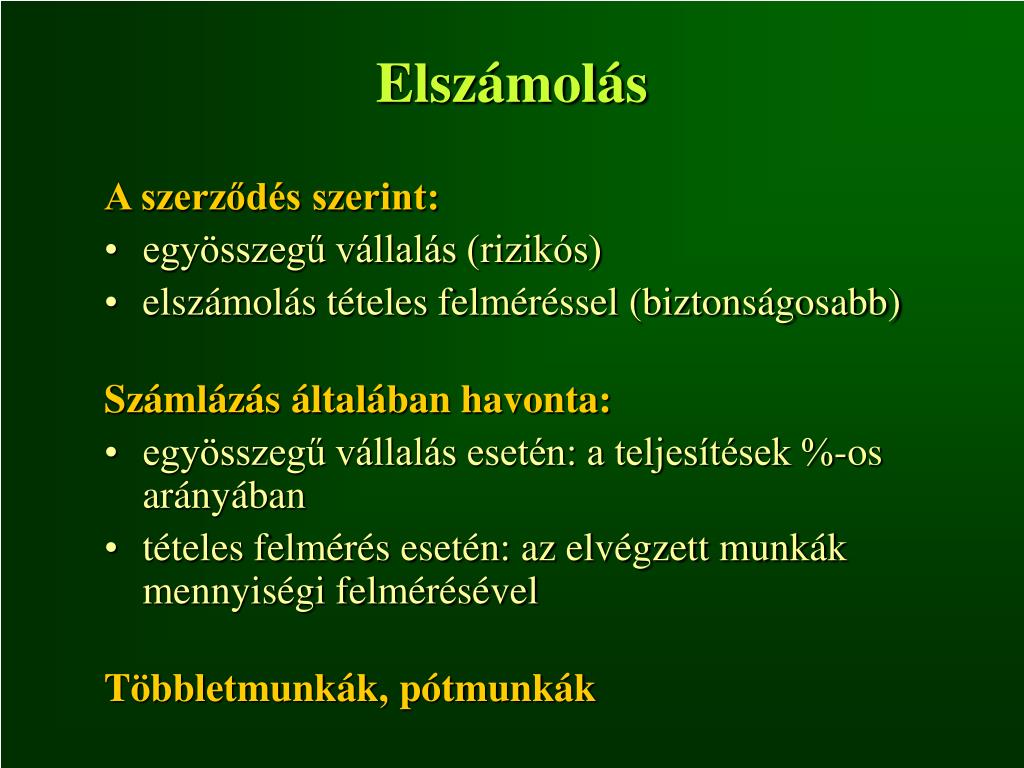 Elszámolás

A szerződés szerint:
• egyösszegű vállalás (rizikós)
• elszámolás tételes felméréssel (biztonságosabb)

Számlázás általában havonta:
• egyösszegű vállalás esetén: a teljesítések %-os arányában
• tételes felmérés esetén: az elvégzett munkák mennyiségi felmérésével

Többletmunkák, pótmunkák